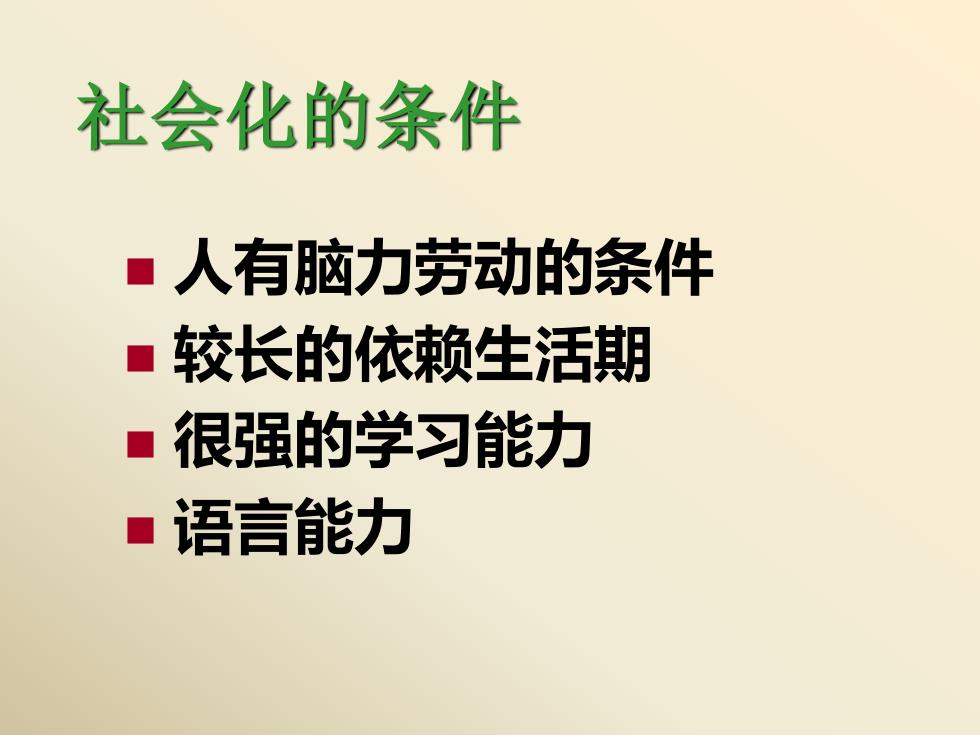 社会化的条件

- 人有脑力劳动的条件
- 较长的依赖生活期
- 很强的学习能力
- 语言能力